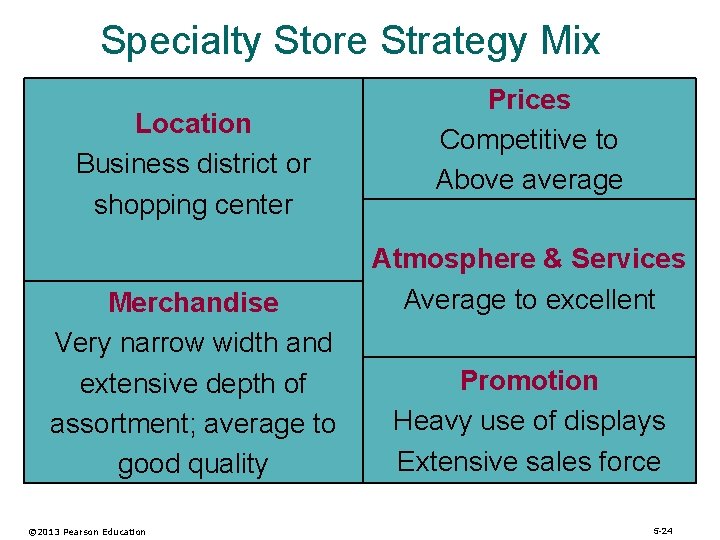 Specialty Store Strategy Mix

Location
Business district or shopping center

Merchandise
Very narrow width and extensive depth of assortment; average to good quality

Prices
Competitive to Above average

Atmosphere & Services
Average to excellent

Promotion
Heavy use of displays
Extensive sales force

©2013 Pearson Education

5-24